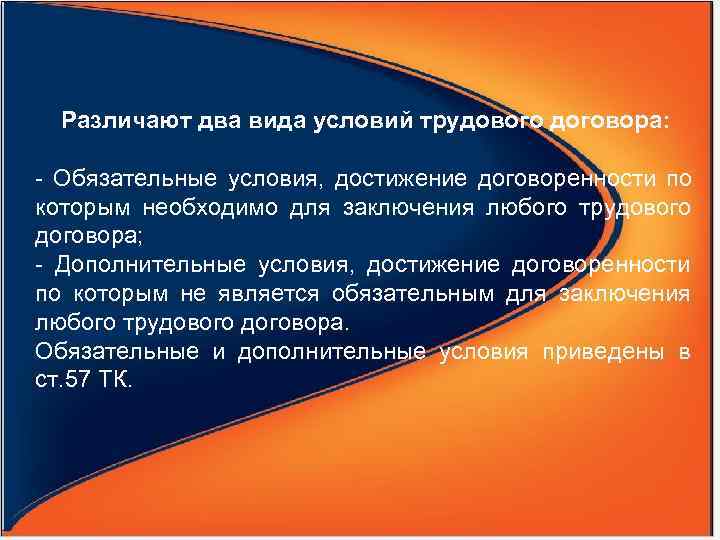 Различают два вида условий трудового договора:

- Обязательные условия, достижение договоренности по которым необходимо для заключения любого трудового договора;
- Дополнительные условия, достижение договоренности по которым не является обязательным для заключения любого трудового договора.
Обязательные и дополнительные условия приведены в ст.57 ТК.